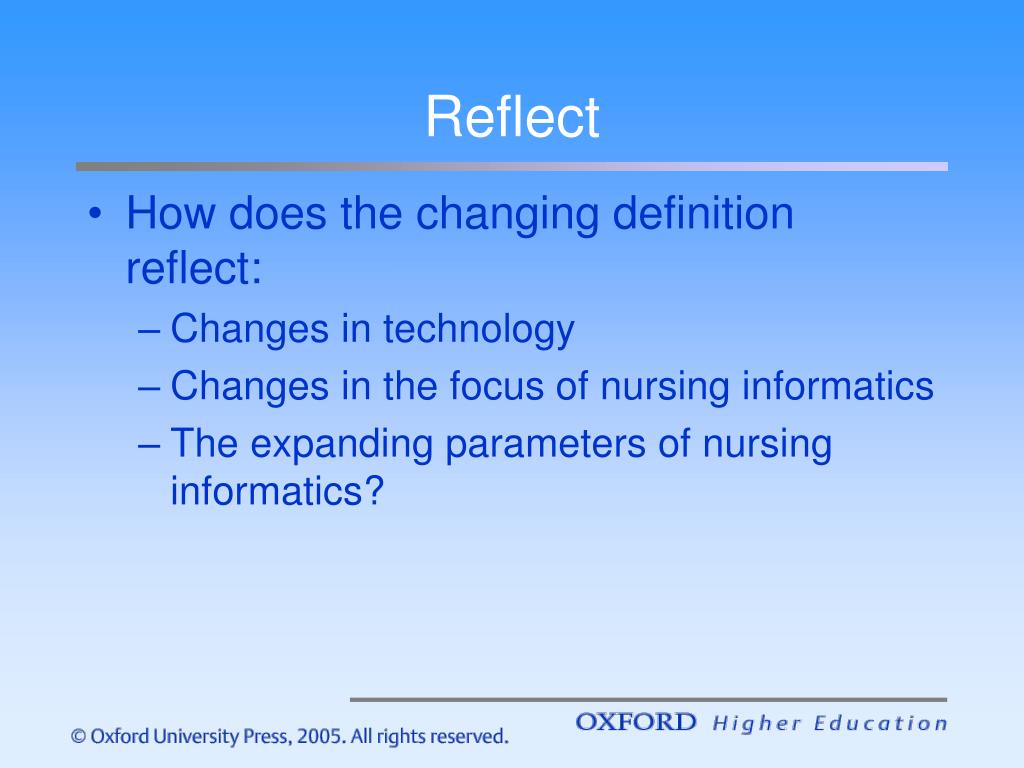 Reflect

• How does the changing definition reflect:
– Changes in technology
– Changes in the focus of nursing informatics
– The expanding parameters of nursing informatics?

© Oxford University Press, 2005. All rights reserved.

OXFORD Higher Education